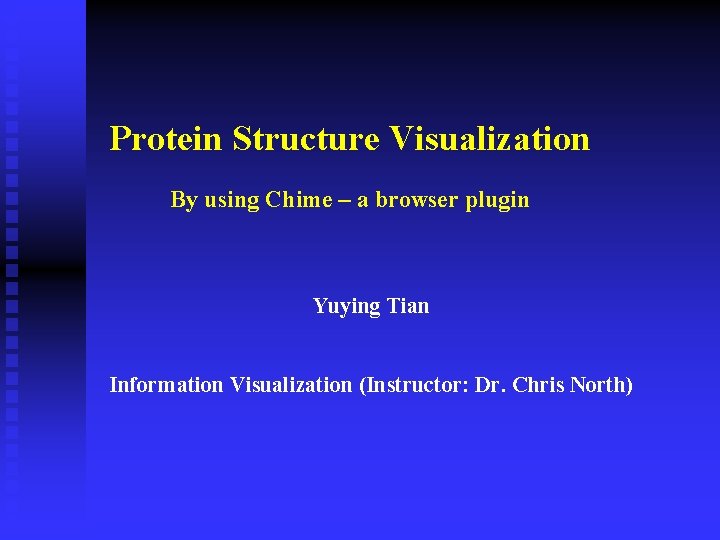 Protein Structure Visualization

By using Chime – a browser plugin

Yuying Tian

Information Visualization (Instructor: Dr. Chris North)